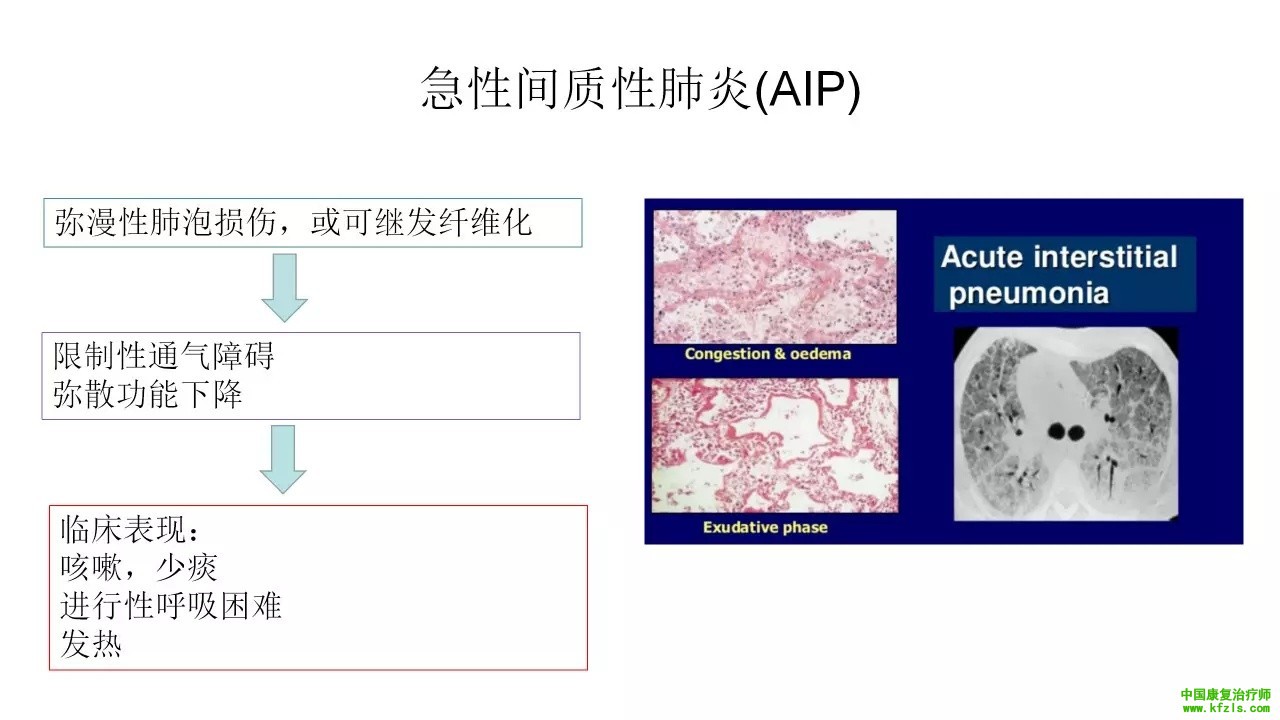 急性间质性肺炎(AIP)

弥漫性肺泡损伤，或可继发纤维化

限制性通气障碍
弥散功能下降

临床表现：
咳嗽，少痰
进行性呼吸困难
发热

Congestion & oedema

Exudative phase

Acute interstitial pneumonia

中国康复治疗师
www.kfzls.com